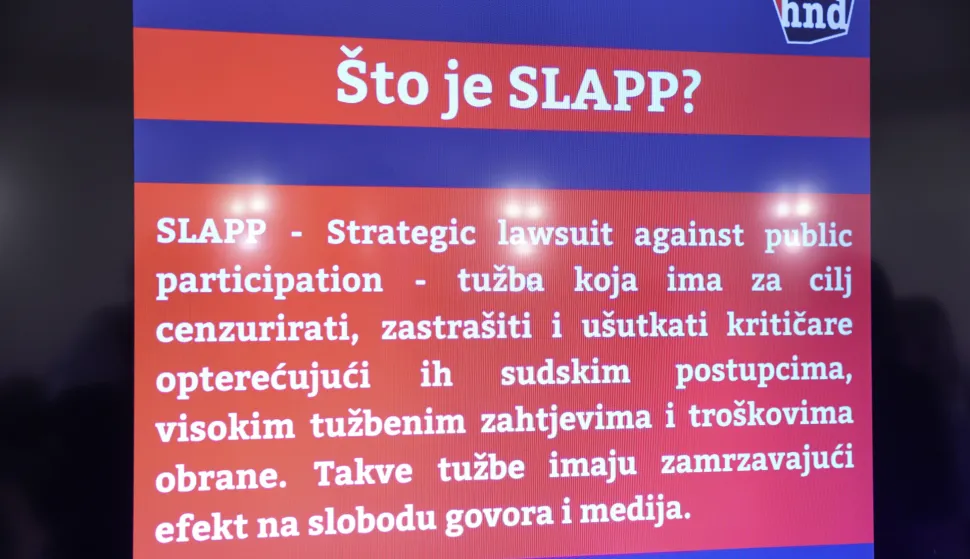 hnd

Što je SLAPP?

SLAPP - Strategic lawsuit against public participation - tužba koja ima za cilj cenzurirati, zastrašiti i ušutkati kritičare opterećujući ih sudskim postupcima, visokim tužbenim zahtjevima i troškovima obrane. Takve tužbe imaju zamrzavajući efekt na slobodu govora i medija.